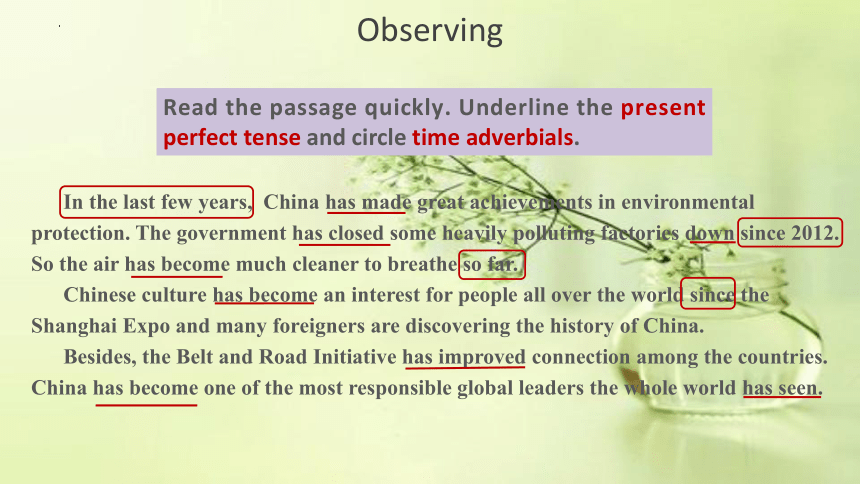 Observing

Read the passage quickly. Underline the present perfect tense and circle time adverbials.

In the last few years, China has made great achievements in environmental protection. The government has closed some heavily polluting factories down since 2012. So the air has become much cleaner to breathe so far.

Chinese culture has become an interest for people all over the world since the Shanghai Expo and many foreigners are discovering the history of China.

Besides, the Belt and Road Initiative has improved connection among the countries. China has become one of the most responsible global leaders the whole world has seen.